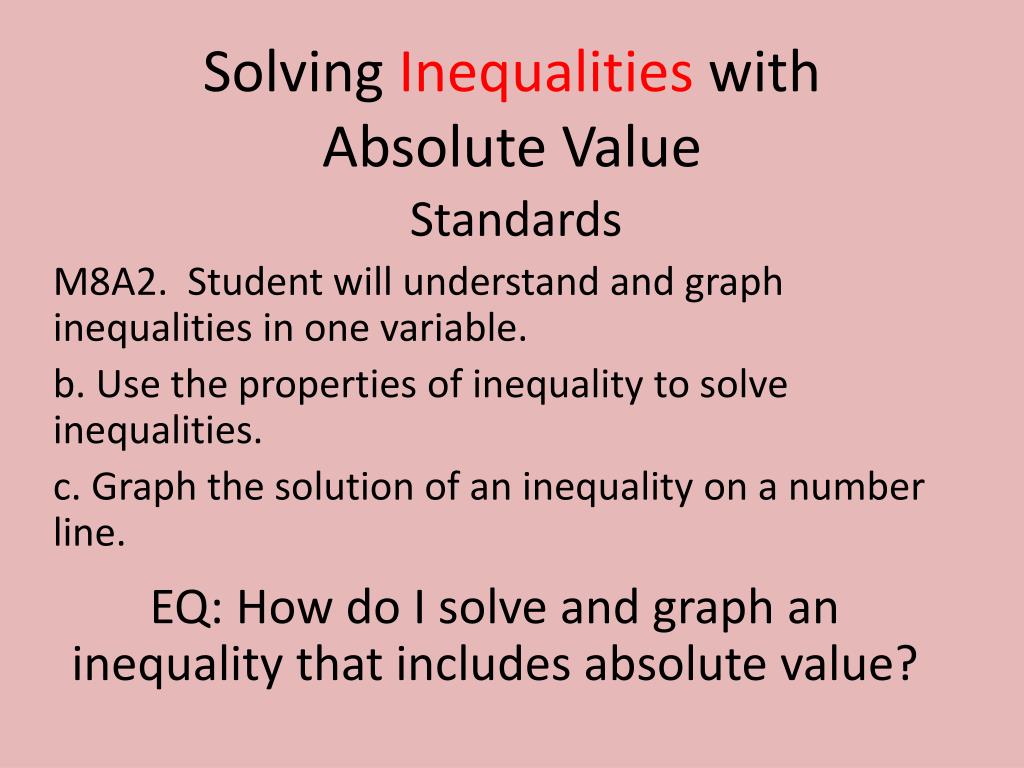 Solving Inequalities with Absolute Value

Standards

M8A2. Student will understand and graph inequalities in one variable.

b. Use the properties of inequality to solve inequalities.

c. Graph the solution of an inequality on a number line.

EQ: How do I solve and graph an inequality that includes absolute value?